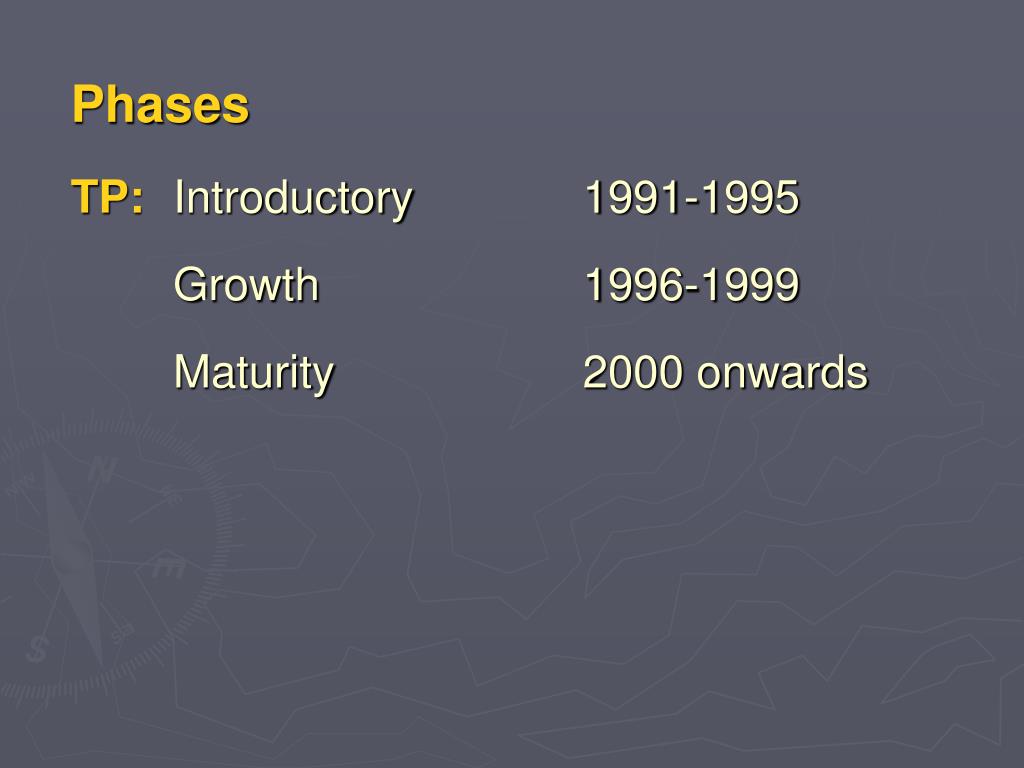 Phases

TP: Introductory 1991-1995

Growth 1996-1999

Maturity 2000 onwards